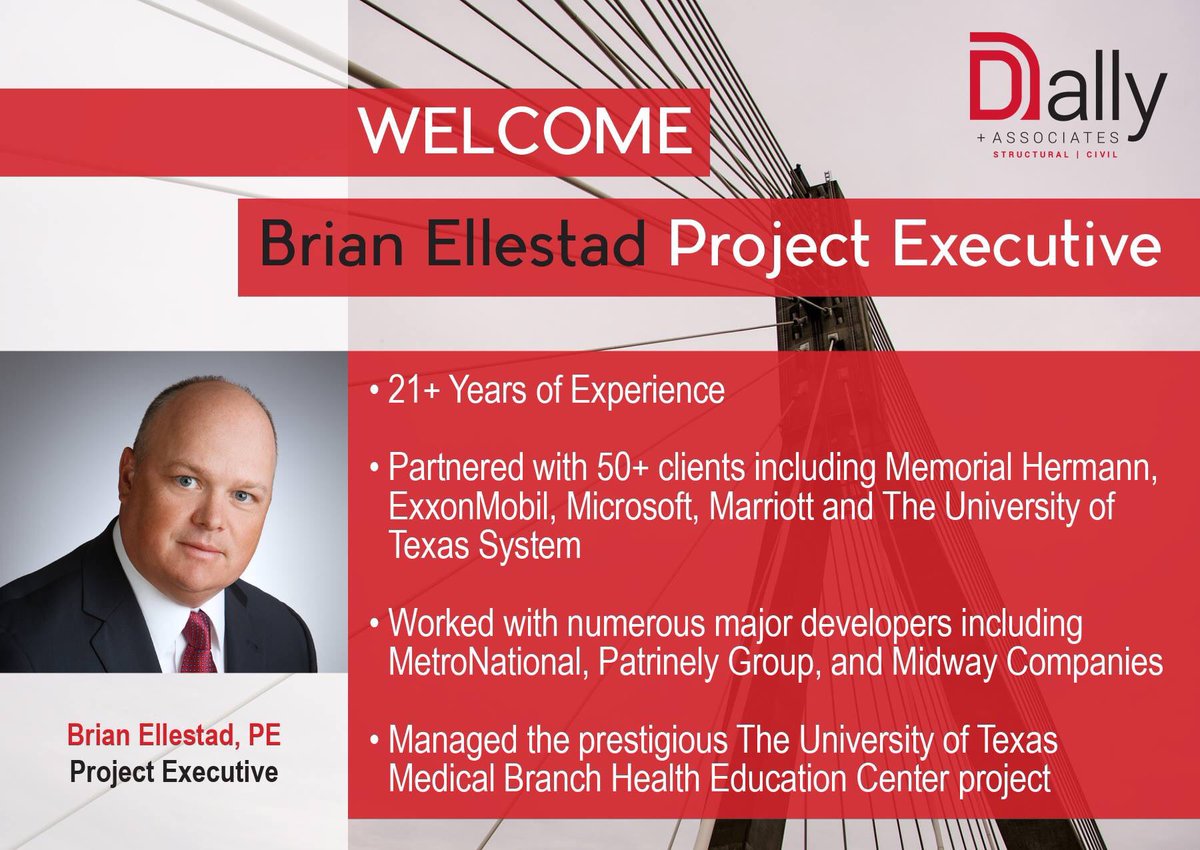 Dally
+ ASSOCIATES
STRUCTURAL | CIVIL

WELCOME

Brian Ellestad Project Executive

• 21+ Years of Experience

• Partnered with 50+ clients including Memorial Hermann, ExxonMobil, Microsoft, Marriott and The University of Texas System

• Worked with numerous major developers including MetroNational, Patrinely Group, and Midway Companies

• Managed the prestigious The University of Texas Medical Branch Health Education Center project

Brian Ellestad, PE
Project Executive